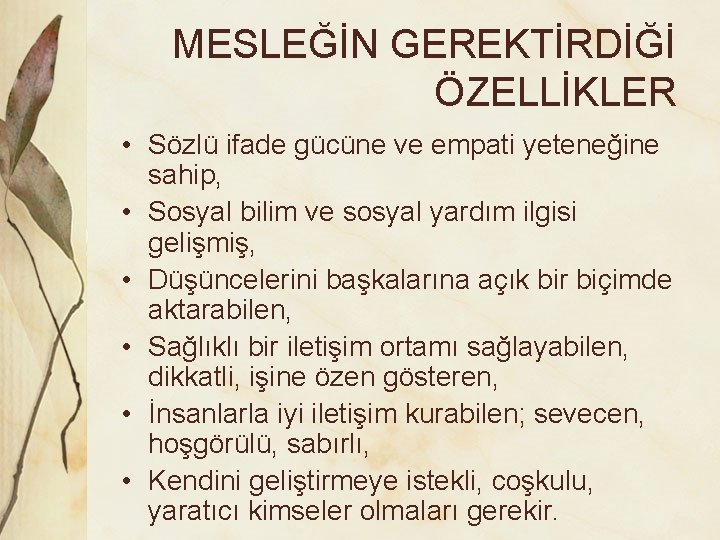 MESLEĞİN GEREKTİRDİĞİ ÖZELLİKLER

• Sözlü ifade gücüne ve empati yeteneğine sahip,
• Sosyal bilim ve sosyal yardım ilgisi gelişmiş,
• Düşüncelerini başkalarına açık bir biçimde aktarabilen,
• Sağlıklı bir iletişim ortamı sağlayabilen, dikkatli, işine özen gösteren,
• İnsanlarla iyi iletişim kurabilen; sevecen, hoşgörülü, sabırlı,
• Kendini geliştirmeye istekli, coşkulu, yaratıcı kimseler olmaları gerekir.